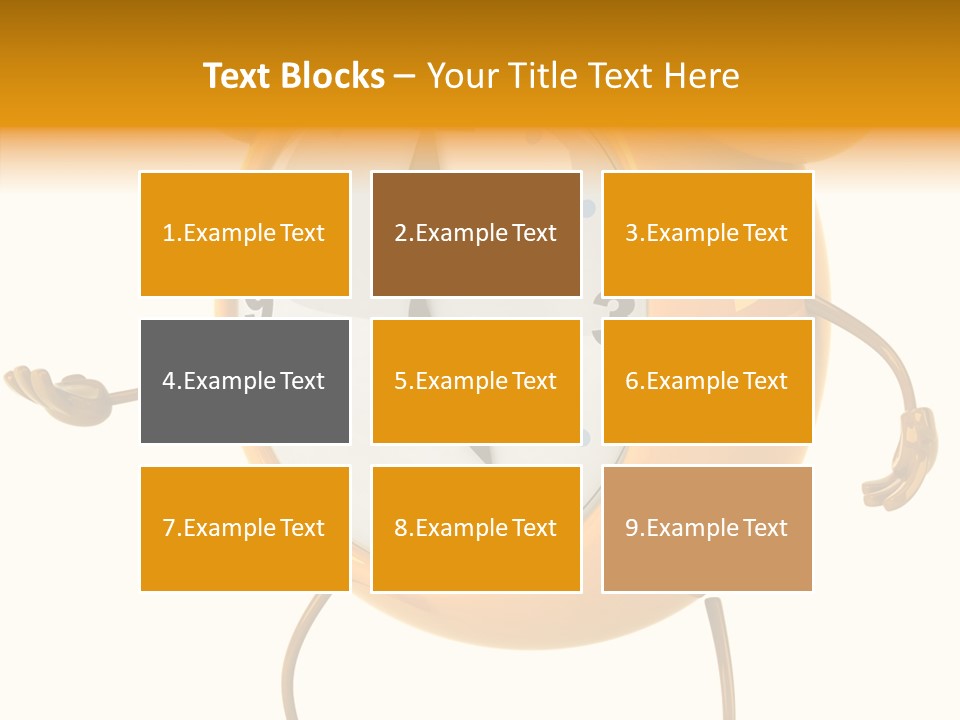 Text Blocks – Your Title Text Here

1.Example Text

2.Example Text

3.Example Text

4.Example Text

5.Example Text

6.Example Text

7.Example Text

8.Example Text

9.Example Text